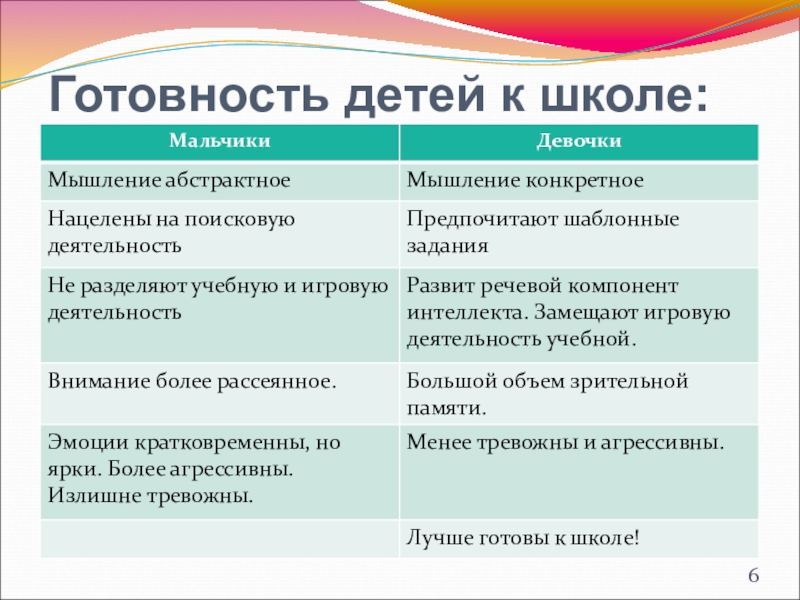 Готовность детей к школе:

| Мальчики | Девочки |
|---|---|
| Мышление абстрактное | Мышление конкретное |
| Нацелены на поисковую деятельность | Предпочитают шаблонные задания |
| Не разделяют учебную и игровую деятельность | Развит речевой компонент интеллекта. Замещают игровую деятельность учебной. |
| Внимание более рассеянное. | Большой объем зрительной памяти. |
| Эмоции кратковременны, но ярки. Более агрессивны. Излишне тревожны. | Менее тревожны и агрессивны. |
| | Лучше готовы к школе! |

6